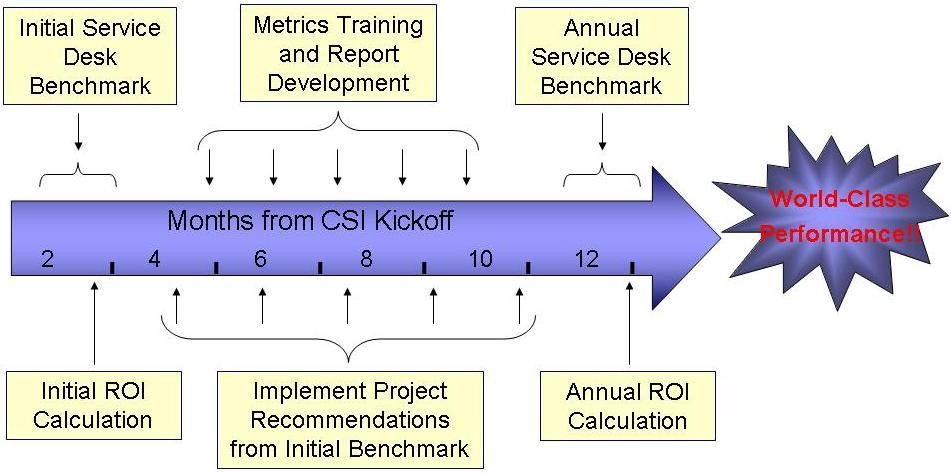 Initial Service Desk Benchmark

Metrics Training and Report Development

Annual Service Desk Benchmark

Months from CSI Kickoff

2 4 6 8 10 12

World-Class Performance!!

Initial ROI Calculation

Implement Project Recommendations from Initial Benchmark

Annual ROI Calculation